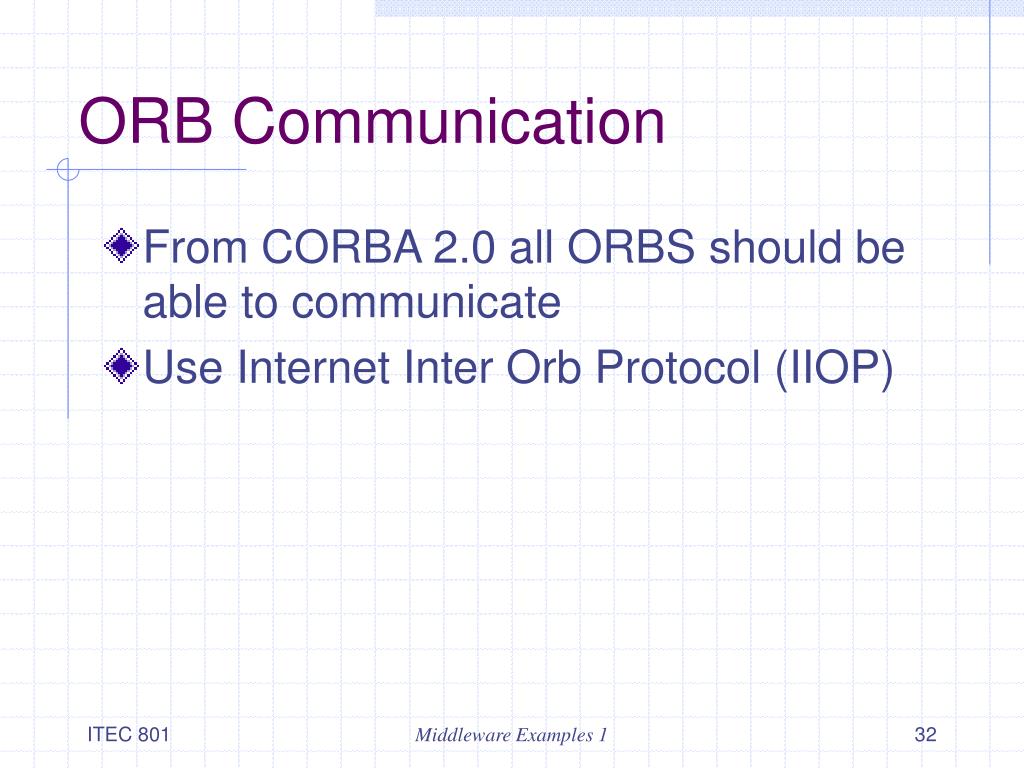 ORB Communication

From CORBA 2.0 all ORBS should be able to communicate

Use Internet Inter Orb Protocol (IIOP)

ITEC 801

Middleware Examples 1

32